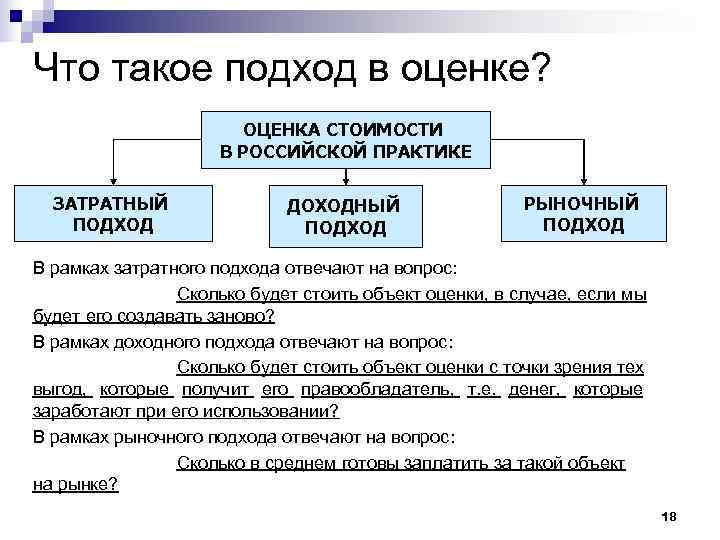 Что такое подход в оценке?

ОЦЕНКА СТОИМОСТИ В РОССИЙСКОЙ ПРАКТИКЕ

ЗАТРАТНЫЙ ПОДХОД

ДОХОДНЫЙ ПОДХОД

РЫНОЧНЫЙ ПОДХОД

В рамках затратного подхода отвечают на вопрос:

Сколько будет стоить объект оценки, в случае, если мы будет его создавать заново?

В рамках доходного подхода отвечают на вопрос:

Сколько будет стоить объект оценки с точки зрения тех выгод, которые получит его правообладатель, т.е. денег, которые заработают при его использовании?

В рамках рыночного подхода отвечают на вопрос:

Сколько в среднем готовы заплатить за такой объект на рынке?

18